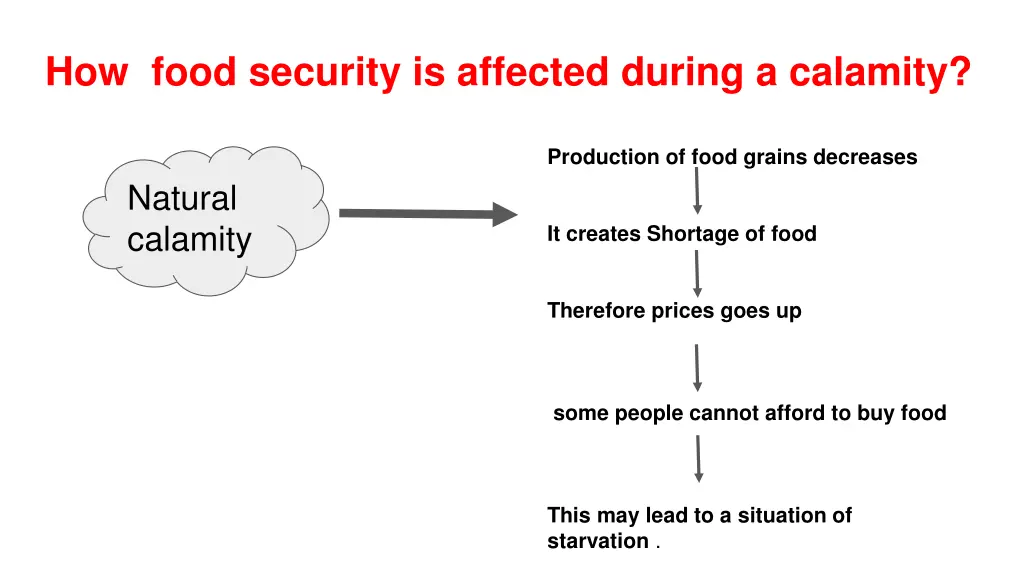 How food security is affected during a calamity?

Natural calamity

Production of food grains decreases

It creates Shortage of food

Therefore prices goes up

some people cannot afford to buy food

This may lead to a situation of starvation .